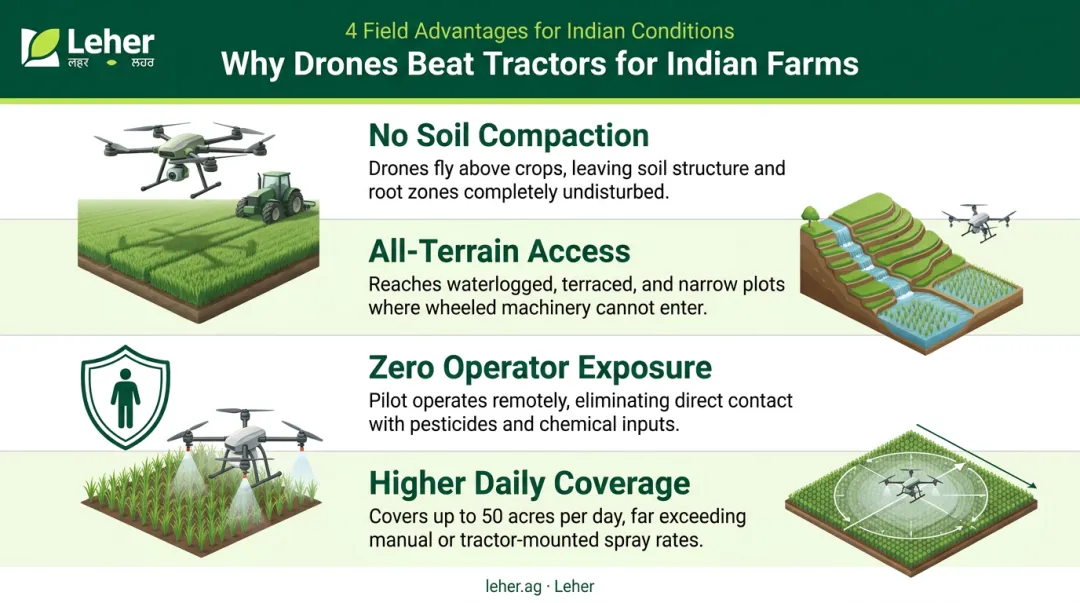 Leher
लहर ਲਹਰ

4 Field Advantages for Indian Conditions
Why Drones Beat Tractors for Indian Farms

No Soil Compaction
Drones fly above crops, leaving soil structure and root zones completely undisturbed.

All-Terrain Access
Reaches waterlogged, terraced, and narrow plots where wheeled machinery cannot enter.

Zero Operator Exposure
Pilot operates remotely, eliminating direct contact with pesticides and chemical inputs.

Higher Daily Coverage
Covers up to 50 acres per day, far exceeding manual or tractor-mounted spray rates.

leher.ag · Leher